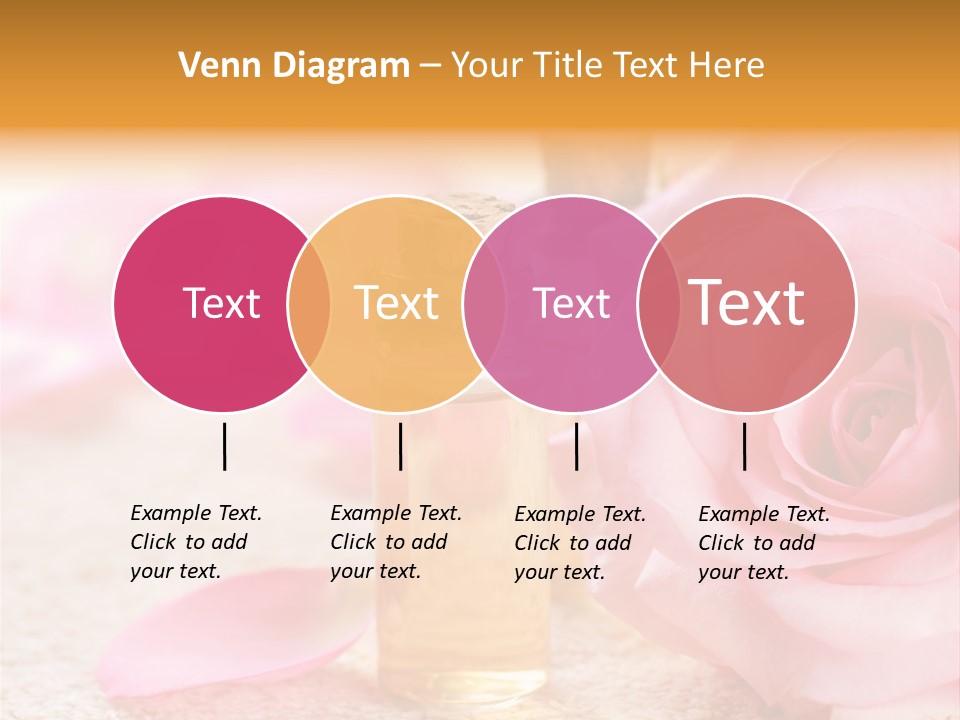 Venn Diagram – Your Title Text Here

Text

Text

Text

Text

Example Text. Click to add your text.

Example Text. Click to add your text.

Example Text. Click to add your text.

Example Text. Click to add your text.